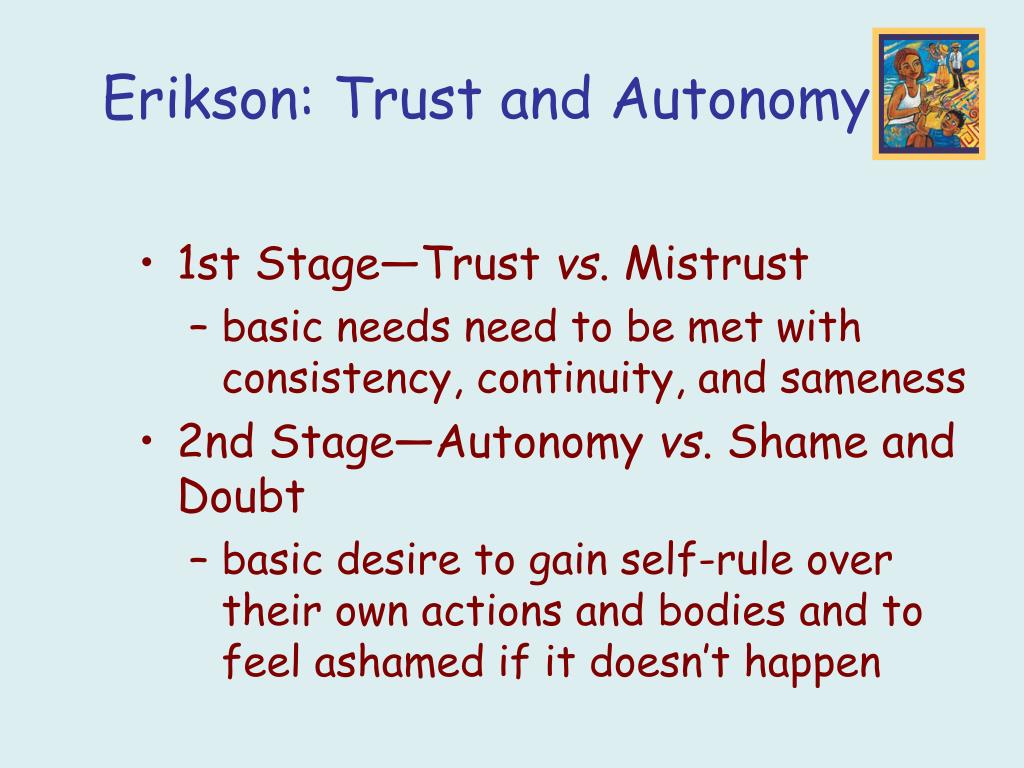 Erikson: Trust and Autonomy

• 1st Stage—Trust vs. Mistrust
– basic needs need to be met with consistency, continuity, and sameness
• 2nd Stage—Autonomy vs. Shame and Doubt
– basic desire to gain self-rule over their own actions and bodies and to feel ashamed if it doesn’t happen